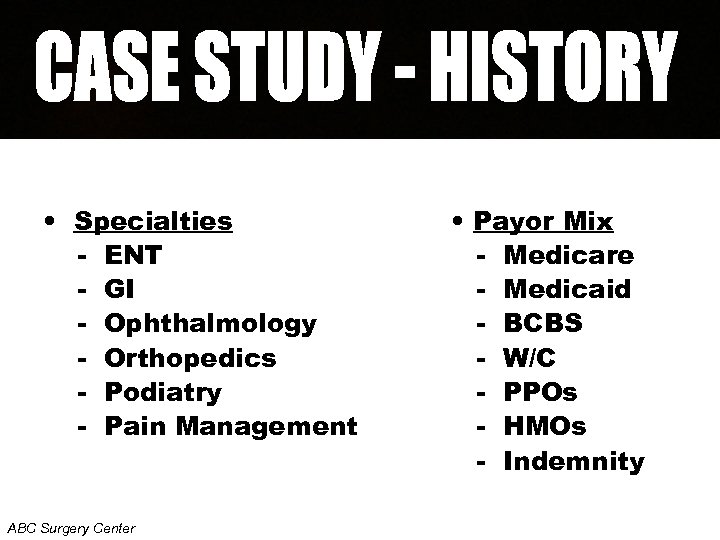 CASE STUDY - HISTORY

• Specialties
- ENT
- GI
- Ophthalmology
- Orthopedics
- Podiatry
- Pain Management

• Payor Mix
- Medicare
- Medicaid
- BCBS
- W/C
- PPOs
- HMOs
- Indemnity

ABC Surgery Center